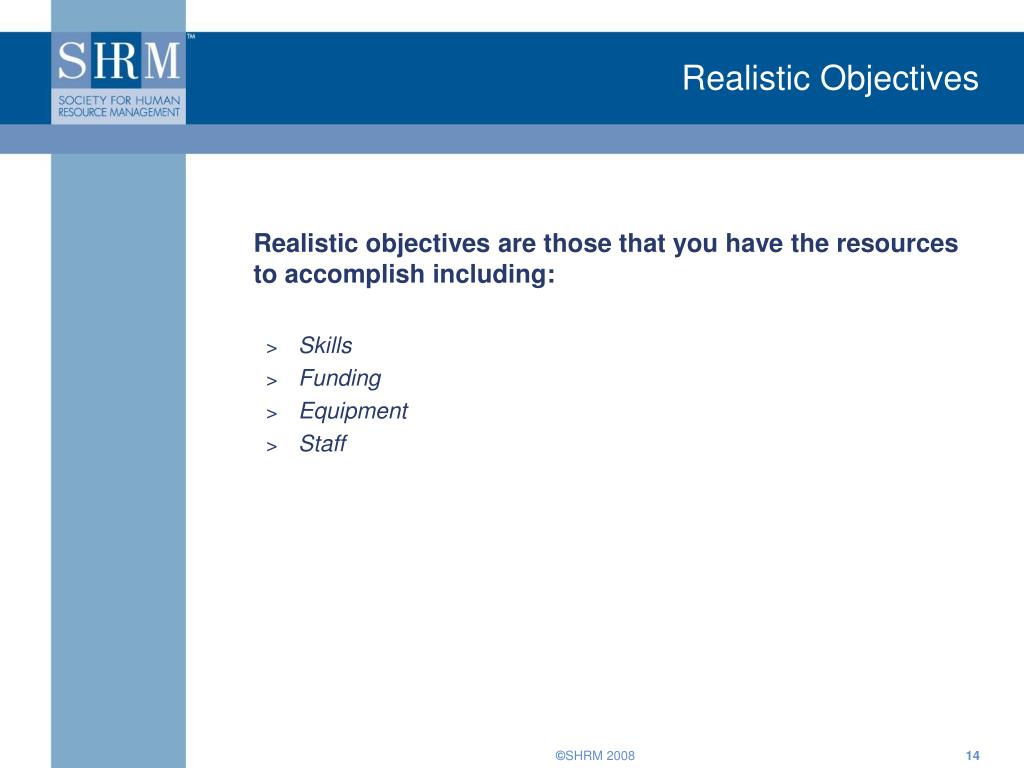 SHRM™
SOCIETY FOR HUMAN RESOURCE MANAGEMENT

Realistic Objectives

Realistic objectives are those that you have the resources to accomplish including:

> Skills
> Funding
> Equipment
> Staff

©SHRM 2008

14